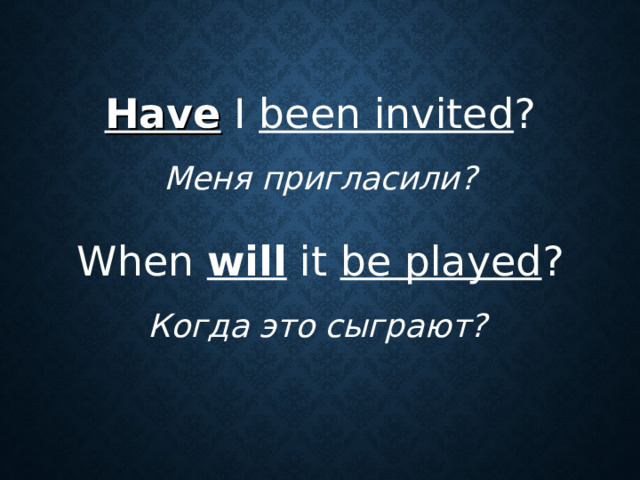 Have I been invited?

Меня пригласили?

When will it be played?

Когда это сыграют?